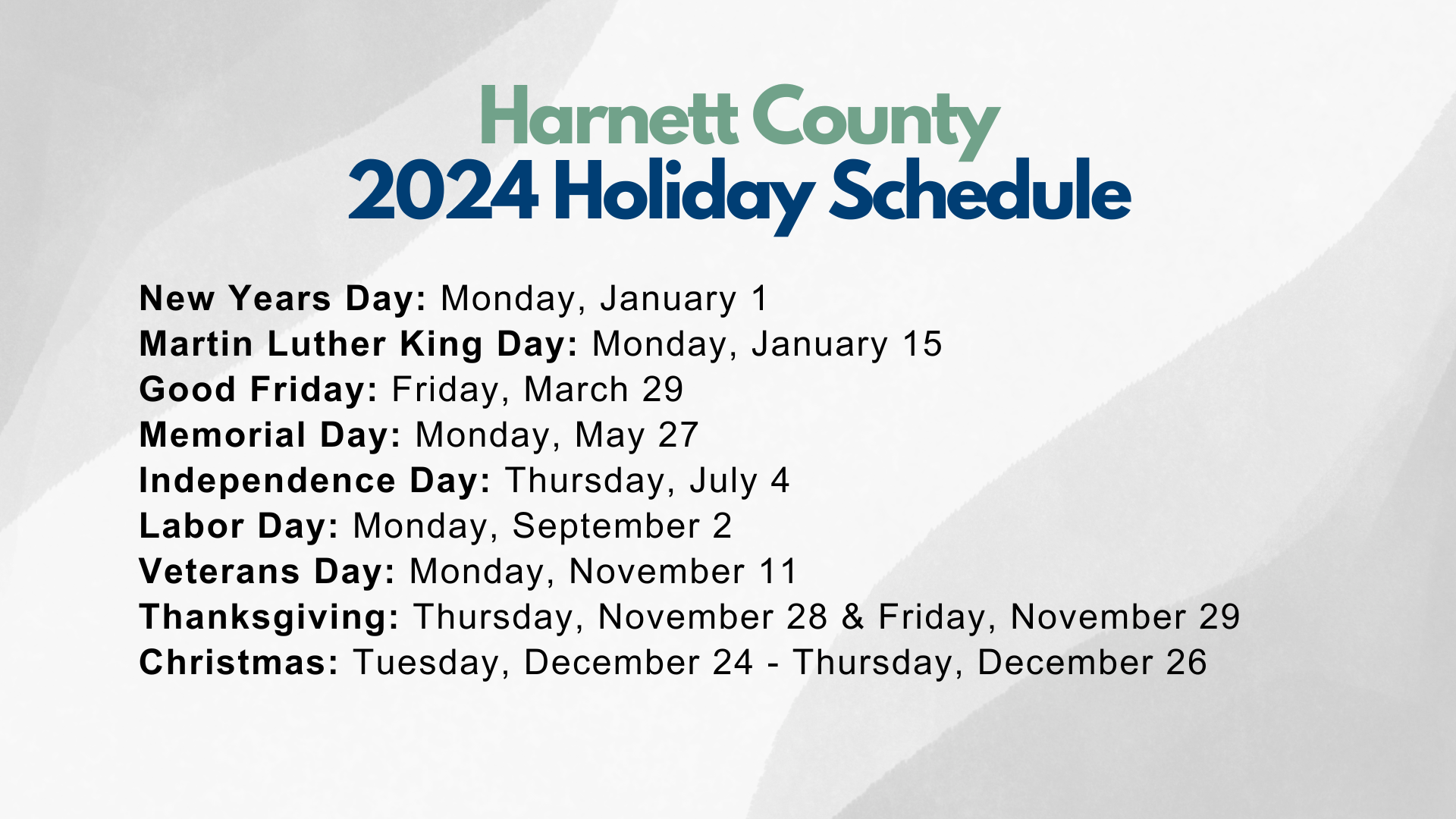 Harnett County
2024 Holiday Schedule

New Years Day: Monday, January 1
Martin Luther King Day: Monday, January 15
Good Friday: Friday, March 29
Memorial Day: Monday, May 27
Independence Day: Thursday, July 4
Labor Day: Monday, September 2
Veterans Day: Monday, November 11
Thanksgiving: Thursday, November 28 & Friday, November 29
Christmas: Tuesday, December 24 - Thursday, December 26